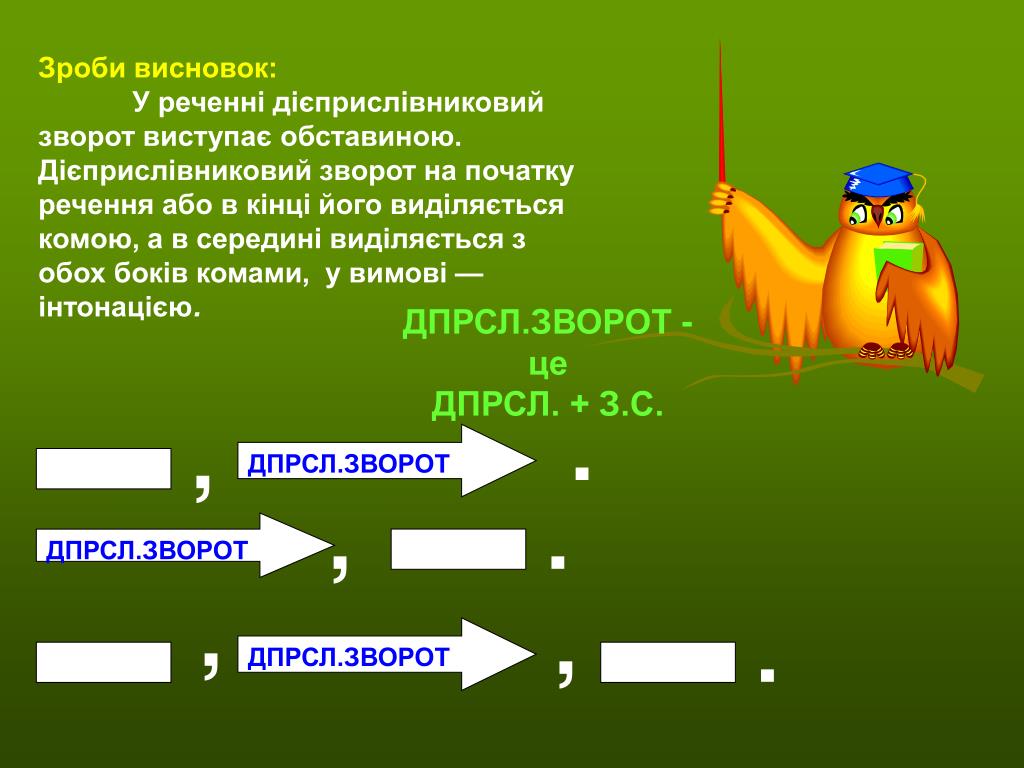 Зроби висновок:

У реченні дієприслівниковий зворот виступає обставиною. Дієприслівниковий зворот на початку речення або в кінці його виділяється комою, а в середині виділяється з обох боків комами, у вимові — інтонацією.

ДПРСЛ.ЗВОРОТ - це ДПРСЛ. + З.С.

, ДПРСЛ.ЗВОРОТ .

ДПРСЛ.ЗВОРОТ , .

, ДПРСЛ.ЗВОРОТ , .